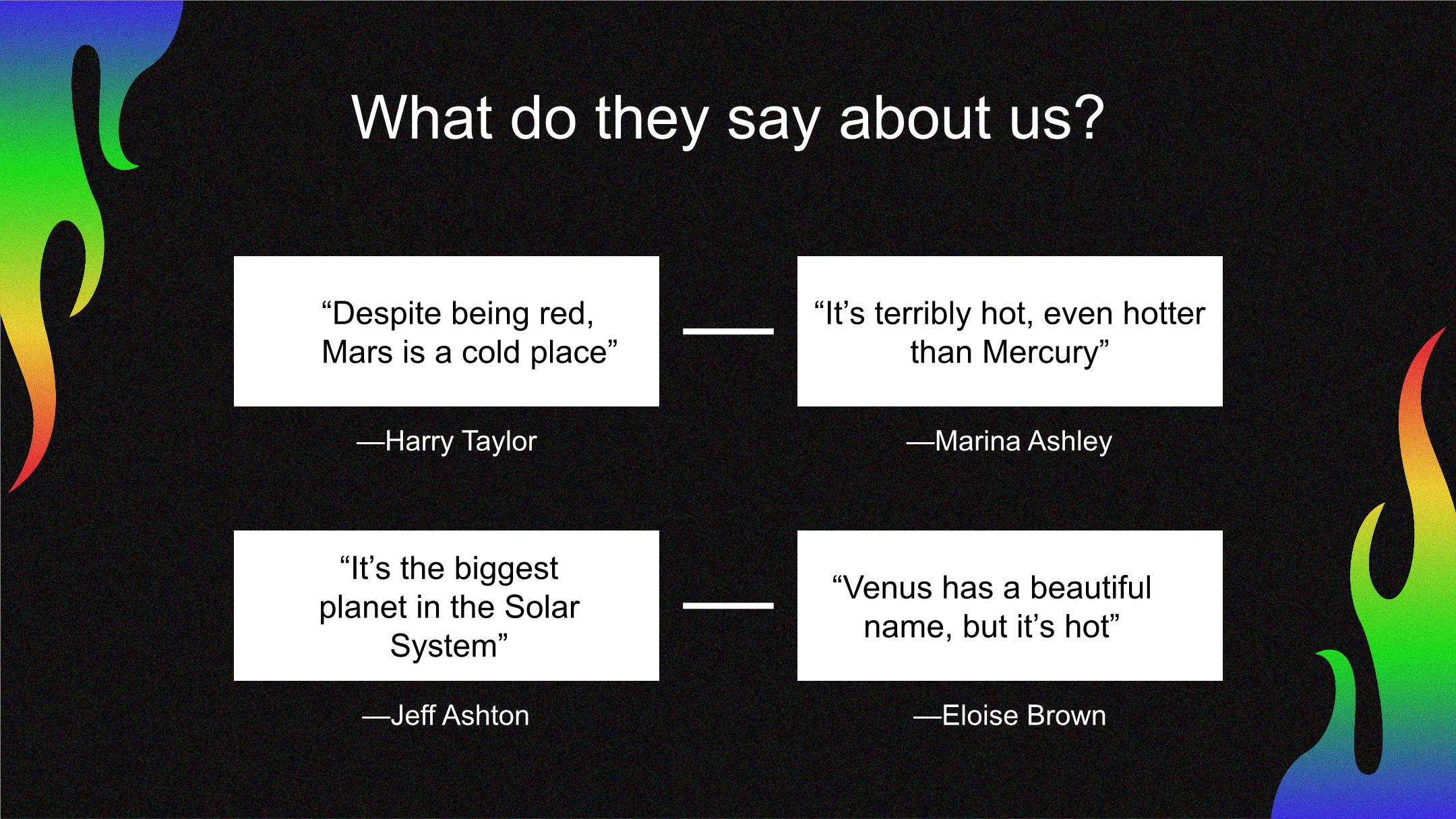 What do they say about us?

“Despite being red, Mars is a cold place”

—Harry Taylor

“It’s terribly hot, even hotter than Mercury”

—Marina Ashley

“It’s the biggest planet in the Solar System”

—Jeff Ashton

“Venus has a beautiful name, but it’s hot”

—Eloise Brown